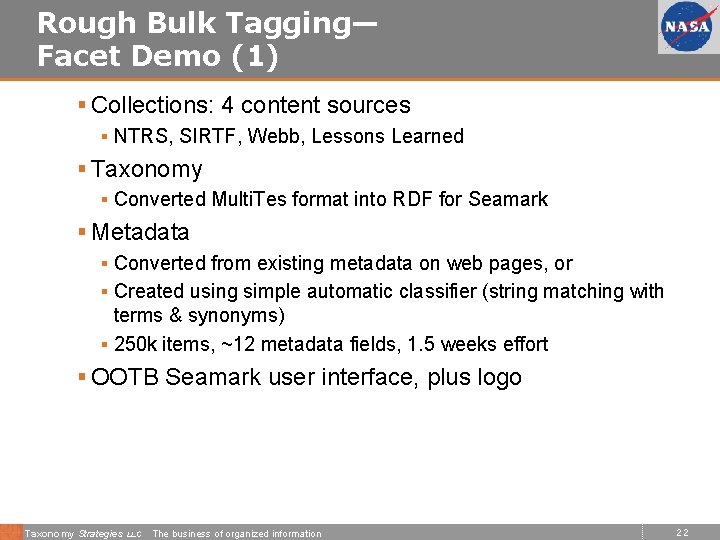 Rough Bulk Tagging—
Facet Demo (1)

NASA

▪ Collections: 4 content sources
▪ NTRS, SIRTF, Webb, Lessons Learned
▪ Taxonomy
▪ Converted MultiTes format into RDF for Seamark
▪ Metadata
▪ Converted from existing metadata on web pages, or
▪ Created using simple automatic classifier (string matching with terms & synonyms)
▪ 250k items, ~12 metadata fields, 1.5 weeks effort
▪ OOTB Seamark user interface, plus logo

Taxonomy Strategies LLC The business of organized information

22